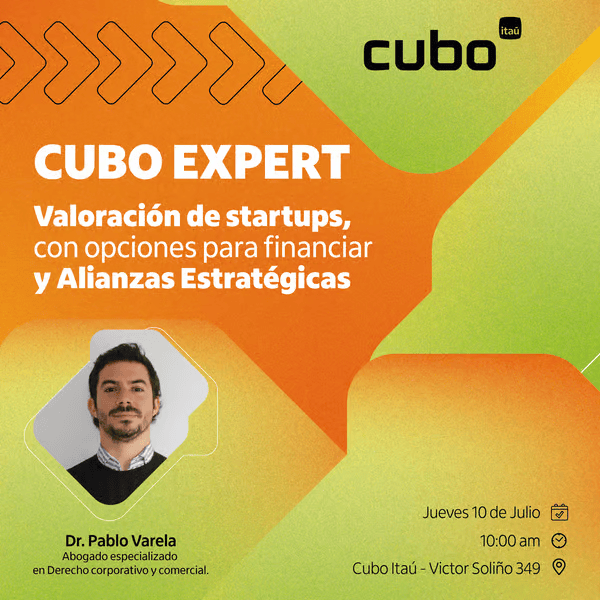 cubo itaú

CUBO EXPERT

Valoración de startups, con opciones para financiar y Alianzas Estratégicas

Dr. Pablo Varela
Abogado especializado en Derecho corporativo y comercial.

Jueves 10 de Julio
10:00 am
Cubo Itaú - Victor Soliño 349